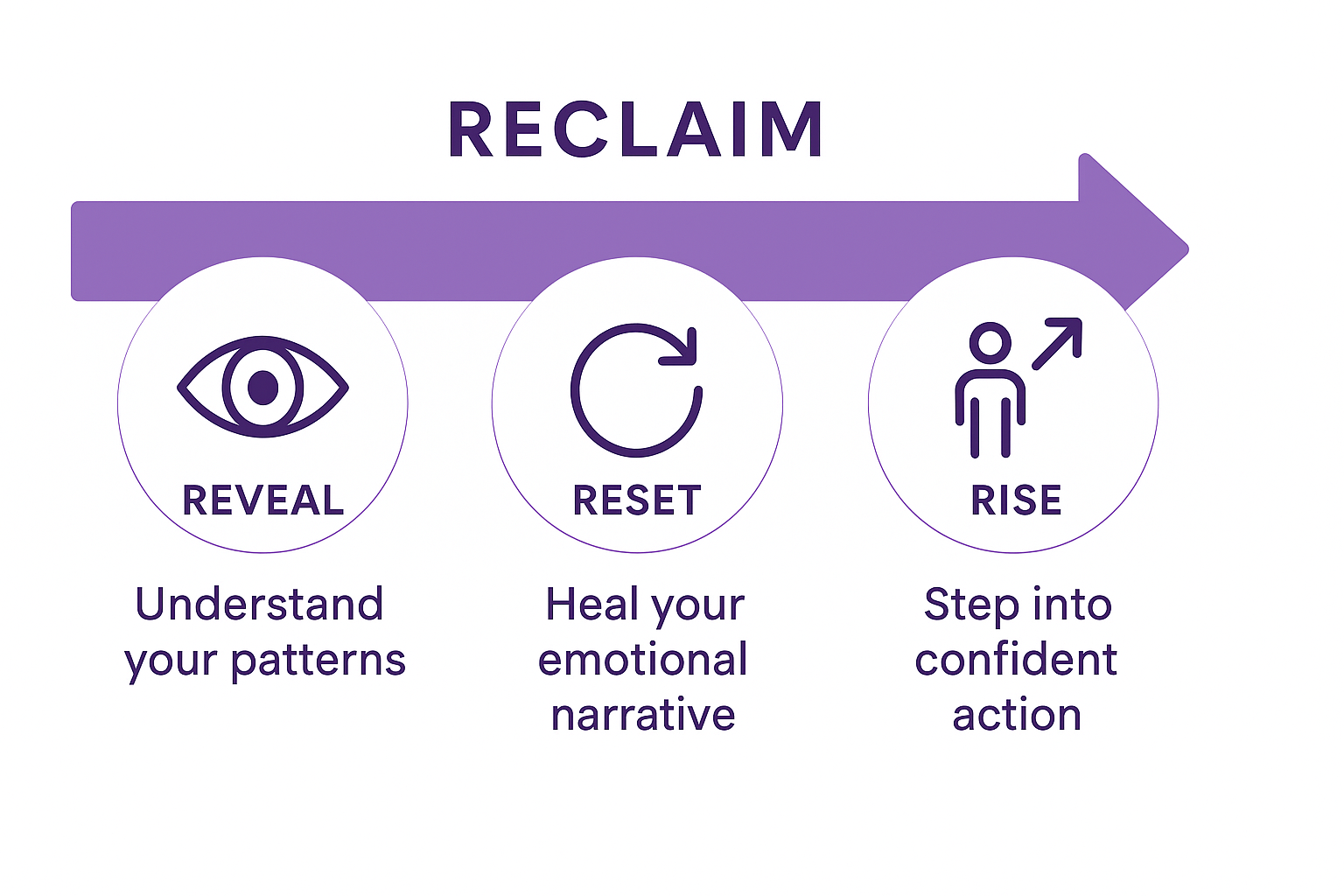 RECLAIM

REVEAL

Understand your patterns

RESET

Heal your emotional narrative

RISE

Step into confident action